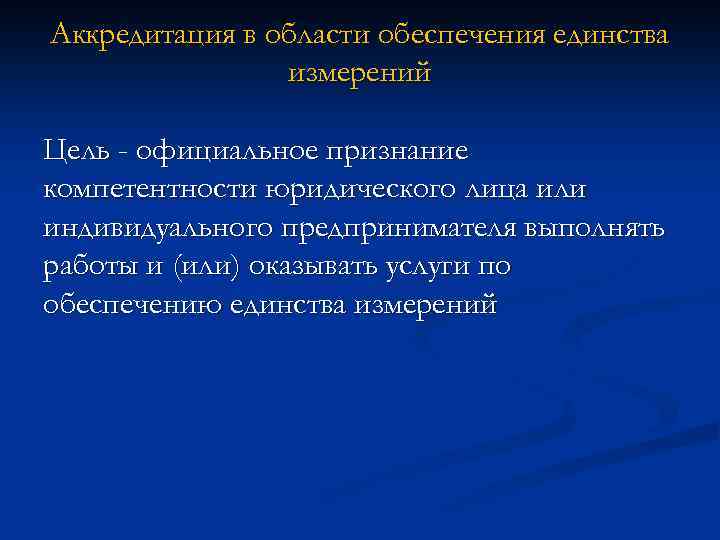 Аккредитация в области обеспечения единства измерений

Цель - официальное признание компетентности юридического лица или индивидуального предпринимателя выполнять работы и (или) оказывать услуги по обеспечению единства измерений